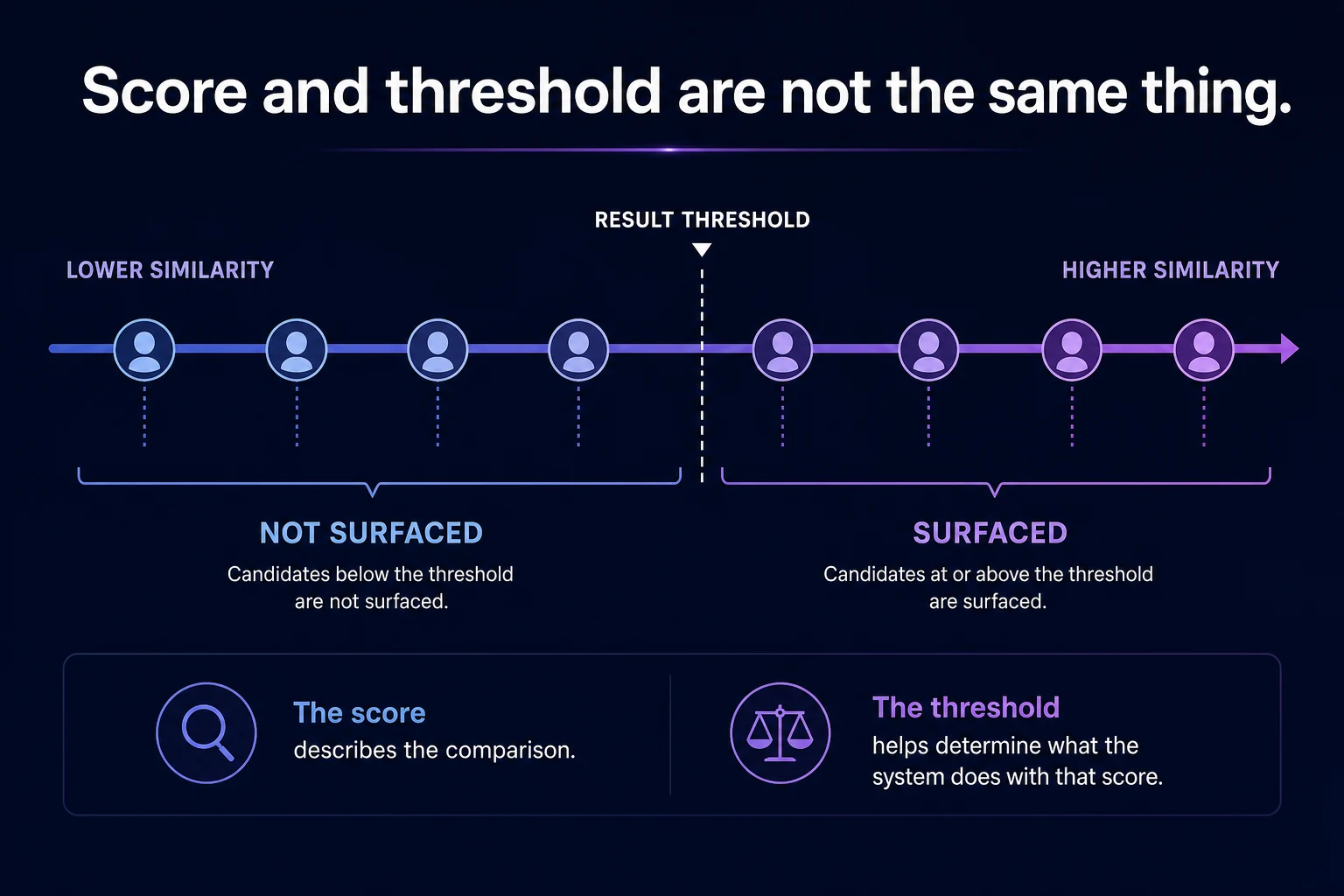 Score and threshold are not the same thing.

RESULT THRESHOLD

LOWER SIMILARITY

HIGHER SIMILARITY

NOT SURFACED

Candidates below the threshold are not surfaced.

SURFACED

Candidates at or above the threshold are surfaced.

The score
describes the comparison.

The threshold
helps determine what the system does with that score.